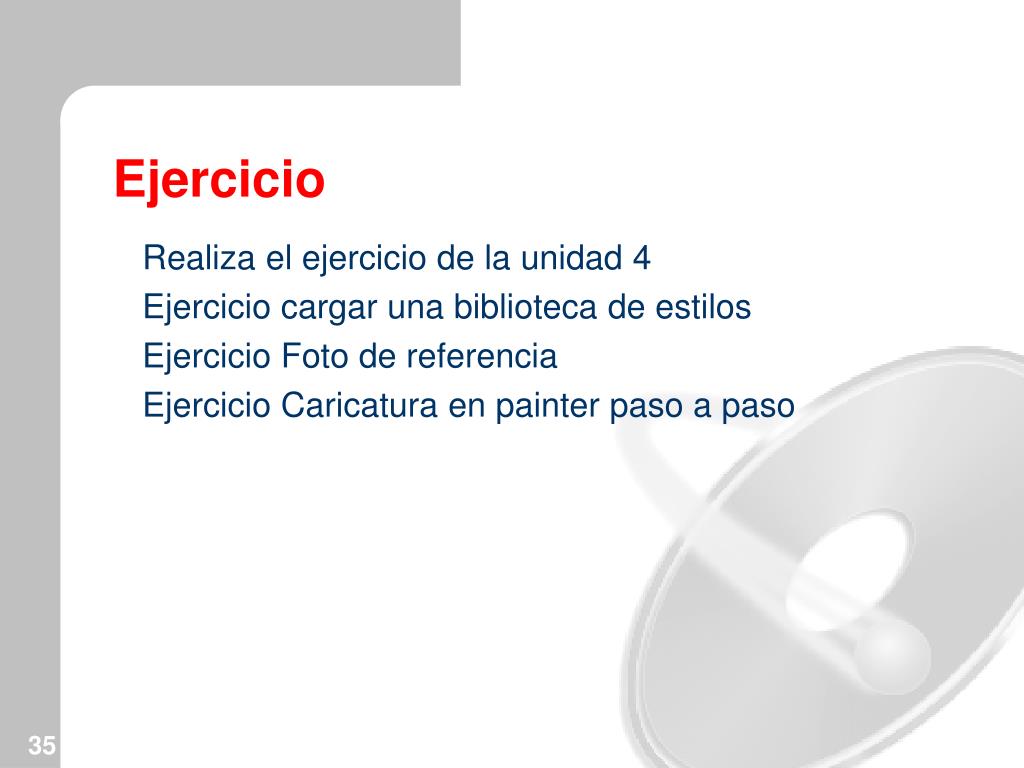 Ejercicio

Realiza el ejercicio de la unidad 4
Ejercicio cargar una biblioteca de estilos
Ejercicio Foto de referencia
Ejercicio Caricatura en painter paso a paso

35